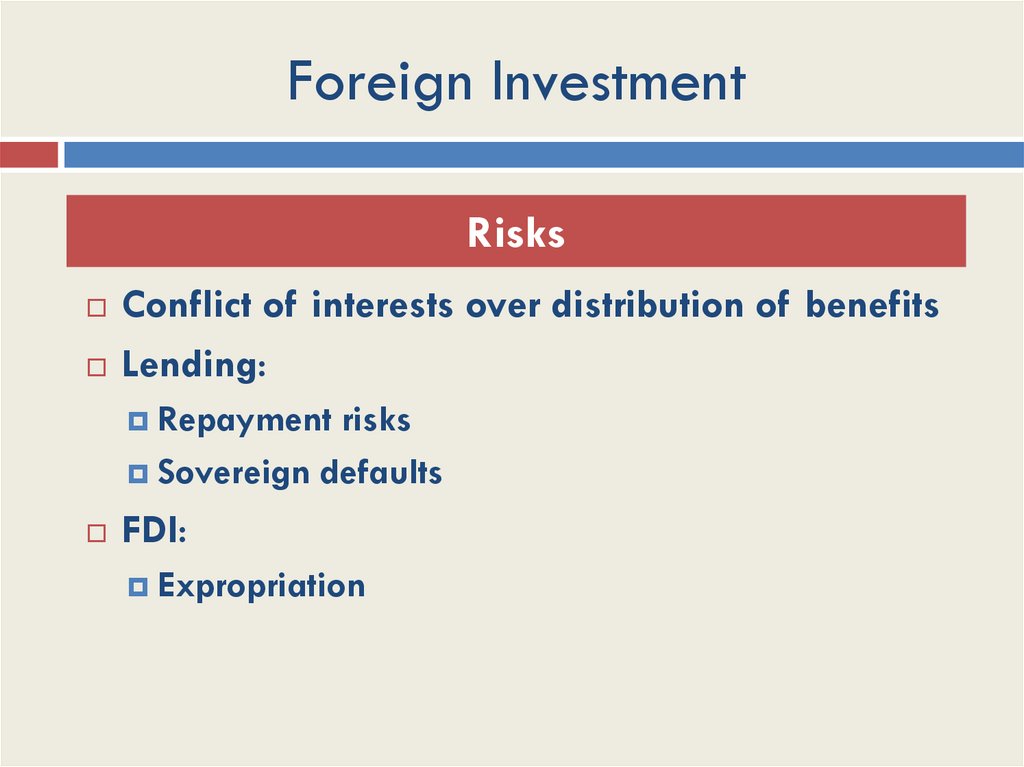 Foreign Investment

Risks

Conflict of interests over distribution of benefits

Lending:

Repayment risks

Sovereign defaults

FDI:

Expropriation